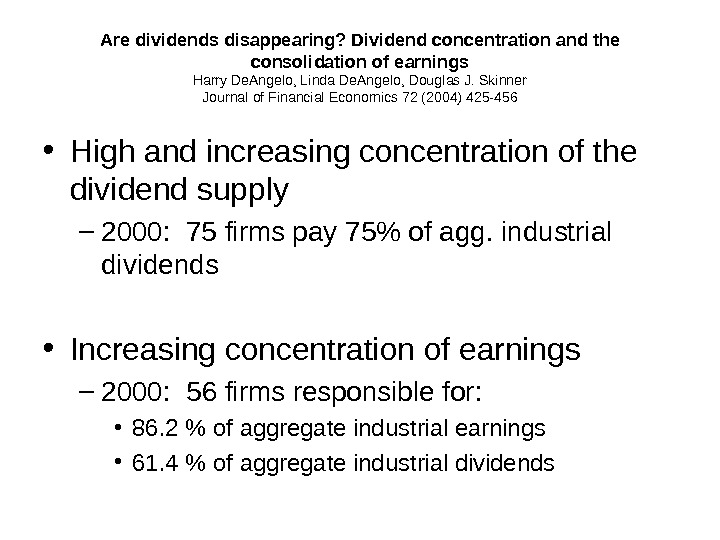 Are dividends disappearing? Dividend concentration and the consolidation of earnings
Harry DeAngelo, Linda DeAngelo, Douglas J. Skinner
Journal of Financial Economics 72 (2004) 425-456

• High and increasing concentration of the dividend supply
– 2000: 75 firms pay 75% of agg. industrial dividends

• Increasing concentration of earnings
– 2000: 56 firms responsible for:
• 86.2 % of aggregate industrial earnings
• 61.4 % of aggregate industrial dividends